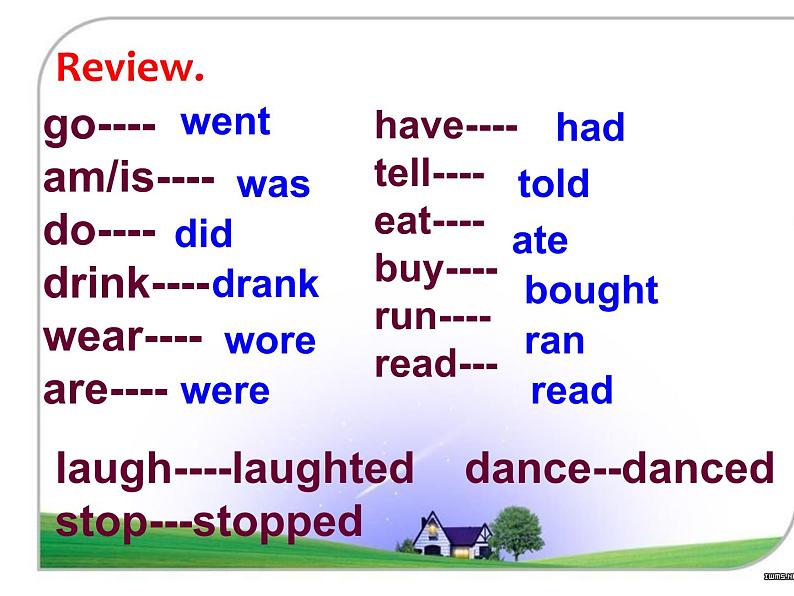 Review.

go---- went
am/is---- was
do---- did
drink----drank
wear---- wore
are---- were

have---- had
tell---- told
eat---- ate
buy---- bought
run---- ran
read--- read

laugh----laughted dance--danced
stop---stopped